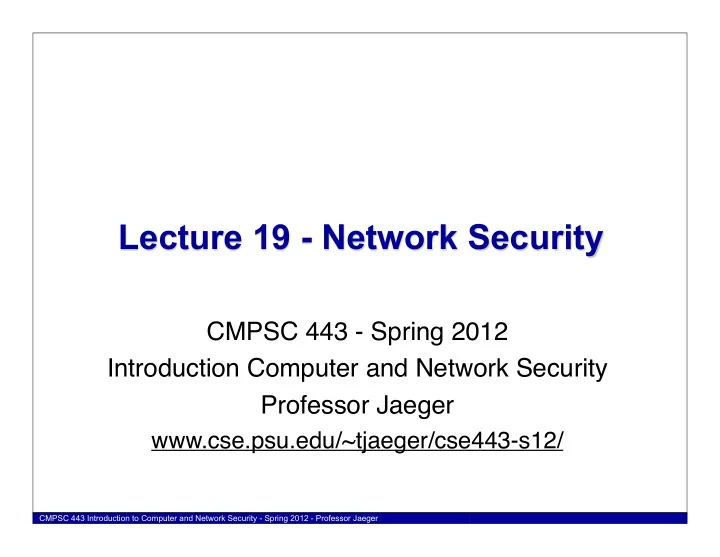 Lecture 19 - Network Security

CMPSC 443 - Spring 2012
Introduction Computer and Network Security
Professor Jaeger
www.cse.psu.edu/~tjaeger/cse443-s12/

CMPSC 443 Introduction to Computer and Network Security - Spring 2012 - Professor Jaeger